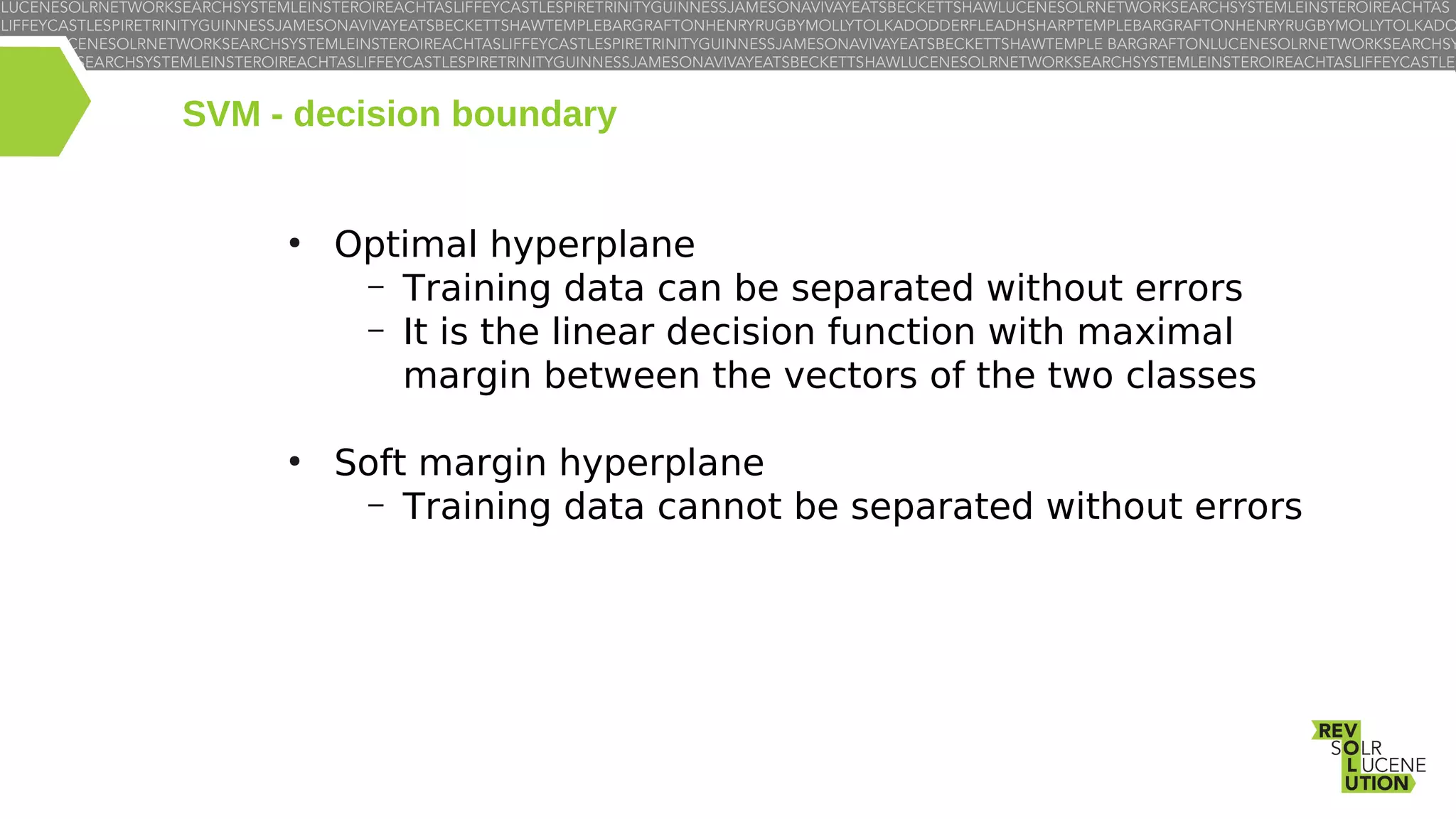 LUCENESOLRNETWORKSEARCHSYSTEMLEINSTEROIREACHTASLIFFEYCASTLESPIRETRINITYGUINNESSJAMESONAVIVAYEATSBECKETTSHAWLUCENESOLRNETWORKSEARCHSYSTEMLEINSTEROIREACHTAS
LIFFEYCASTLESPIRETRINITYGUINNESSJAMESONAVIVAYEATSBECKETTSHAWTEMPLEBARGRAFTONHENRYRUGBYMOLLYTOLKADODDERFLEADHSHARPTEMPLEBARGRAFTONHENRYRUGBYMOLLYTOLKADO
CENESOLRNETWORKSEARCHSYSTEMLEINSTEROIREACHTASLIFFEYCASTLESPIRETRINITYGUINNESSJAMESONAVIVAYEATSBECKETTSHAWTEMPLE BARGRAFTONLUCENESOLRNETWORKSEARCHSY
EARCHSYSTEMLEINSTEROIREACHTASLIFFEYCASTLESPIRETRINITYGUINNESSJAMESONAVIVAYEATSBECKETTSHAWLUCENESOLRNETWORKSEARCHSYSTEMLEINSTEROIREACHTASLIFFEYCASTLE

SVM - decision boundary

• Optimal hyperplane
– Training data can be separated without errors
– It is the linear decision function with maximal margin between the vectors of the two classes

• Soft margin hyperplane
– Training data cannot be separated without errors

REV
SOLR
LUCENE
UTION